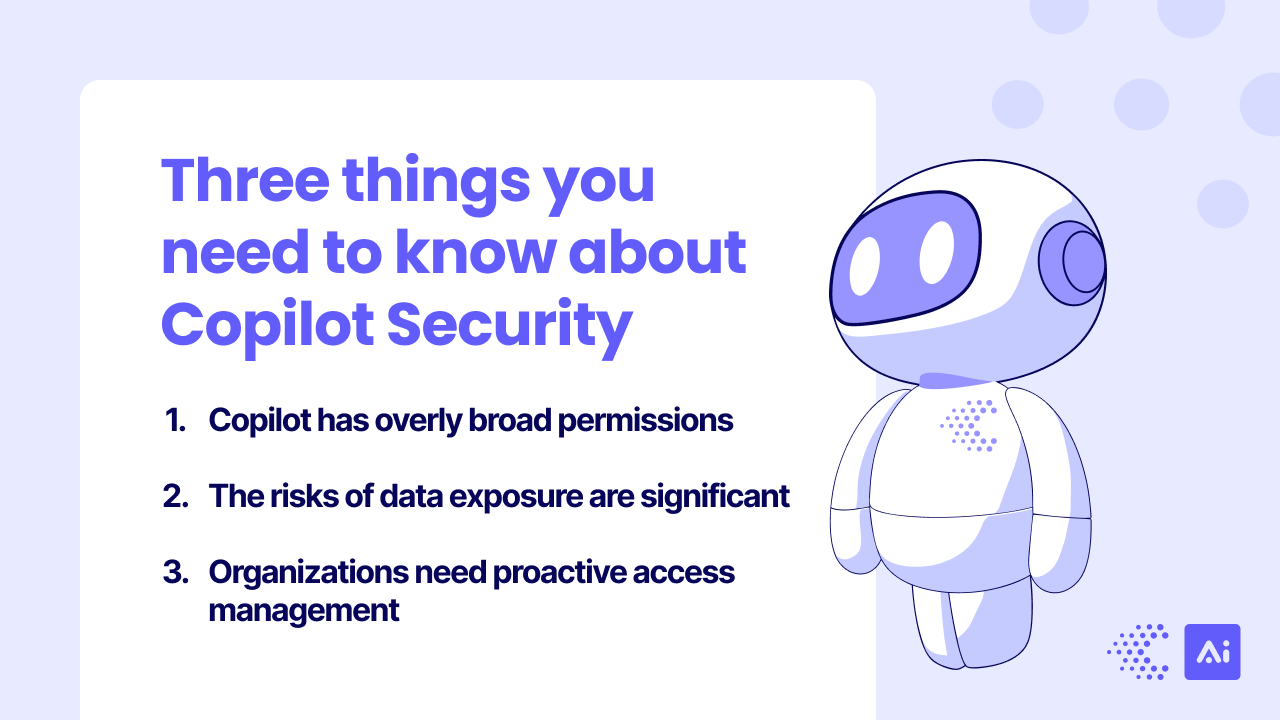 Three things you need to know about Copilot Security

1. Copilot has overly broad permissions

2. The risks of data exposure are significant

3. Organizations need proactive access management

Ai